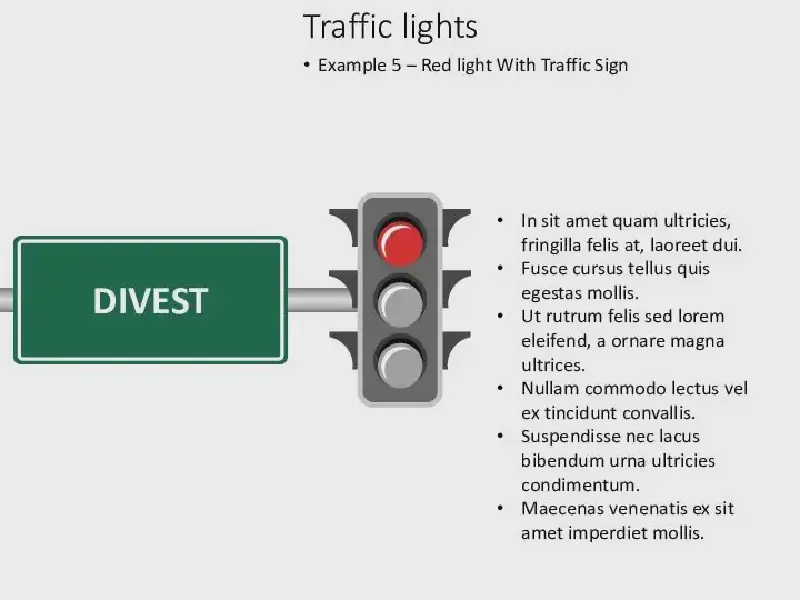 Traffic lights

• Example 5 – Red light With Traffic Sign

DIVEST

• In sit amet quam ultricies, fringilla felis at, laoreet dui.
• Fusce cursus tellus quis egestas mollis.
• Ut rutrum felis sed lorem eleifend, a ornare magna ultrices.
• Nullam commodo lectus vel ex tincidunt convallis.
• Suspendisse nec lacus bibendum urna ultricies condimentum.
• Maecenas venenatis ex sit amet imperdiet mollis.